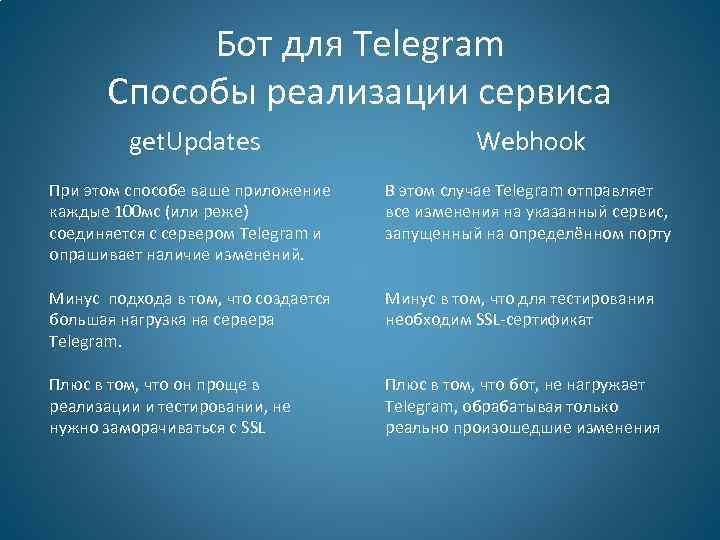 Бот для Telegram
Способы реализации сервиса

getUpdates

При этом способе ваше приложение каждые 100мс (или реже) соединяется с сервером Telegram и опрашивает наличие изменений.

Минус подхода в том, что создается большая нагрузка на сервера Telegram.

Плюс в том, что он проще в реализации и тестировании, не нужно заморачиваться с SSL

Webhook

В этом случае Telegram отправляет все изменения на указанный сервис, запущенный на определённом порту

Минус в том, что для тестирования необходим SSL-сертификат

Плюс в том, что бот, не нагружает Telegram, обрабатывая только реально произошедшие изменения